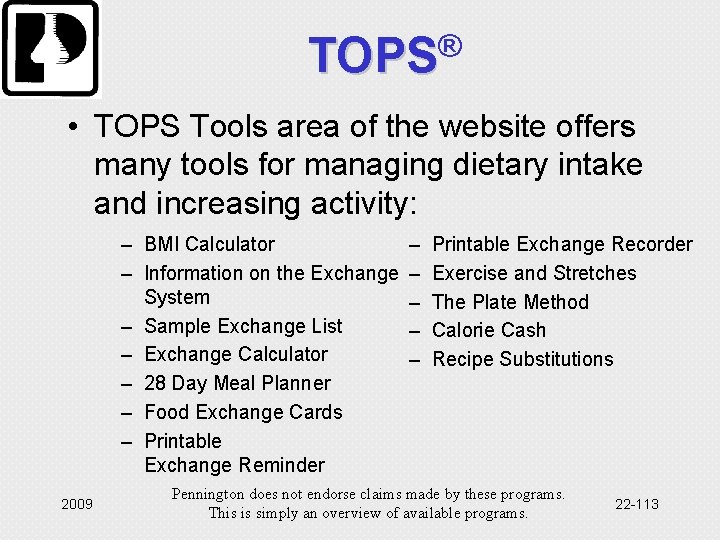 TOPS®

• TOPS Tools area of the website offers many tools for managing dietary intake and increasing activity:

– BMI Calculator
– Information on the Exchange System
– Sample Exchange List
– Exchange Calculator
– 28 Day Meal Planner
– Food Exchange Cards
– Printable Exchange Reminder

– Printable Exchange Recorder
– Exercise and Stretches
– The Plate Method
– Calorie Cash
– Recipe Substitutions

2009

Pennington does not endorse claims made by these programs. This is simply an overview of available programs.

22-113